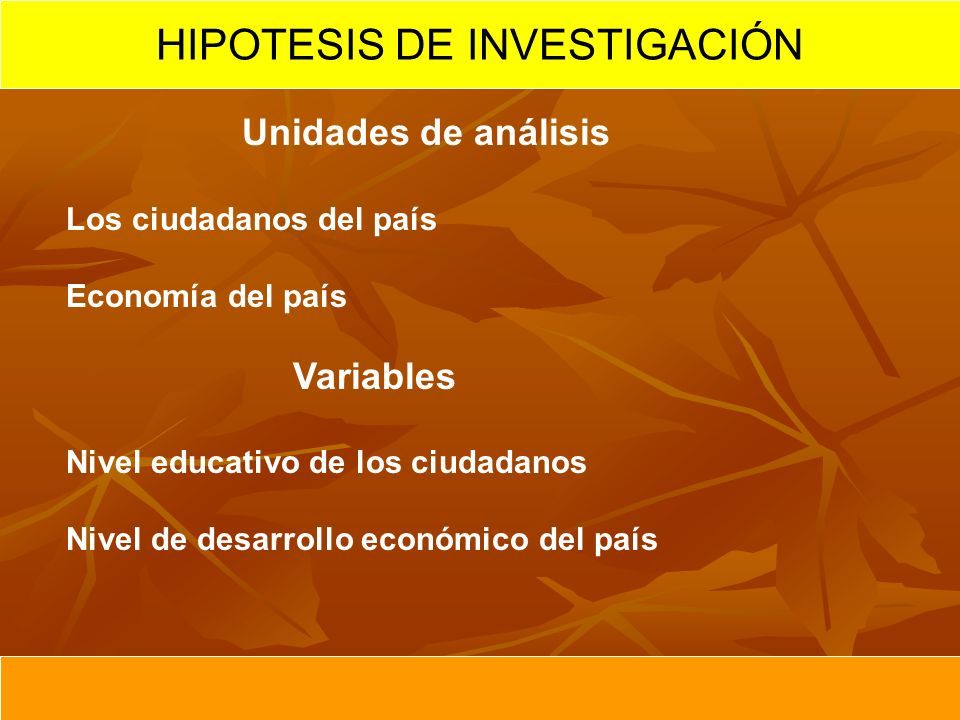 HIPOTESIS DE INVESTIGACIÓN

Unidades de análisis

Los ciudadanos del país

Economía del país

Variables

Nivel educativo de los ciudadanos

Nivel de desarrollo económico del país